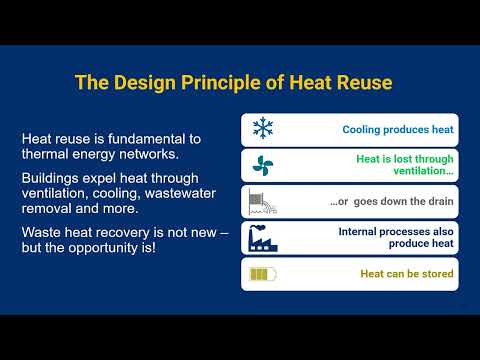 The Design Principle of Heat Reuse

Heat reuse is fundamental to thermal energy networks.

Buildings expel heat through ventilation, cooling, wastewater removal and more.

Waste heat recovery is not new – but the opportunity is!

Cooling produces heat

Heat is lost through ventilation...

...or goes down the drain

Internal processes also produce heat

Heat can be stored